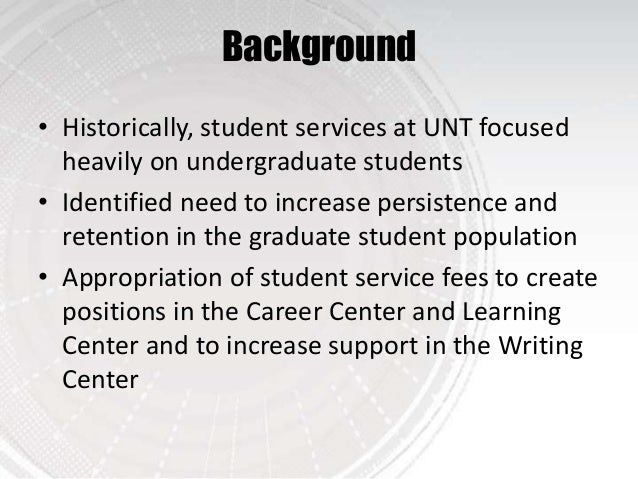 Background

• Historically, student services at UNT focused heavily on undergraduate students
• Identified need to increase persistence and retention in the graduate student population
• Appropriation of student service fees to create positions in the Career Center and Learning Center and to increase support in the Writing Center